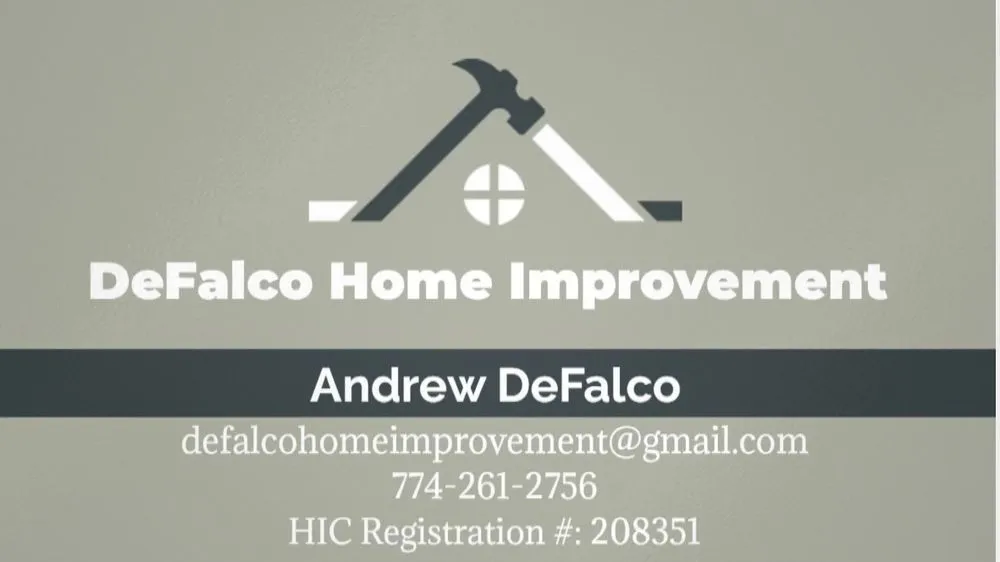 DeFalco Home Improvement

Andrew DeFalco

defalcohomeimprovement@gmail.com
774-261-2756
HIC Registration #: 208351